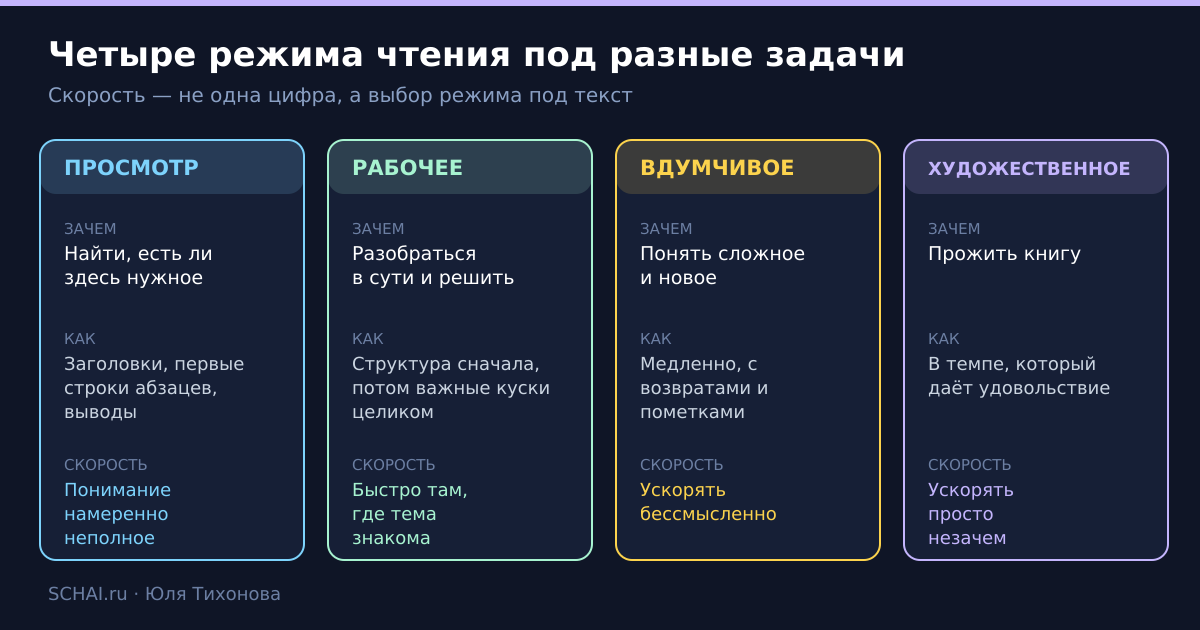 Четыре режима чтения под разные задачи

Скорость — не одна цифра, а выбор режима под текст

ПРОСМОТР

ЗАЧЕМ
Найти, есть ли здесь нужное

КАК
Заголовки, первые строки абзацев, выводы

СКОРОСТЬ
Понимание намеренно неполное

РАБОЧЕЕ

ЗАЧЕМ
Разобраться в сути и решить

КАК
Структура сначала, потом важные куски целиком

СКОРОСТЬ
Быстро там, где тема знакома

ВДУМЧИВОЕ

ЗАЧЕМ
Понять сложное и новое

КАК
Медленно, с возвратами и пометками

СКОРОСТЬ
Ускорять бессмысленно

ХУДОЖЕСТВЕННОЕ

ЗАЧЕМ
Прожить книгу

КАК
В темпе, который даёт удовольствие

СКОРОСТЬ
Ускорять просто незачем

SCHAI.ru · Юля Тихонова